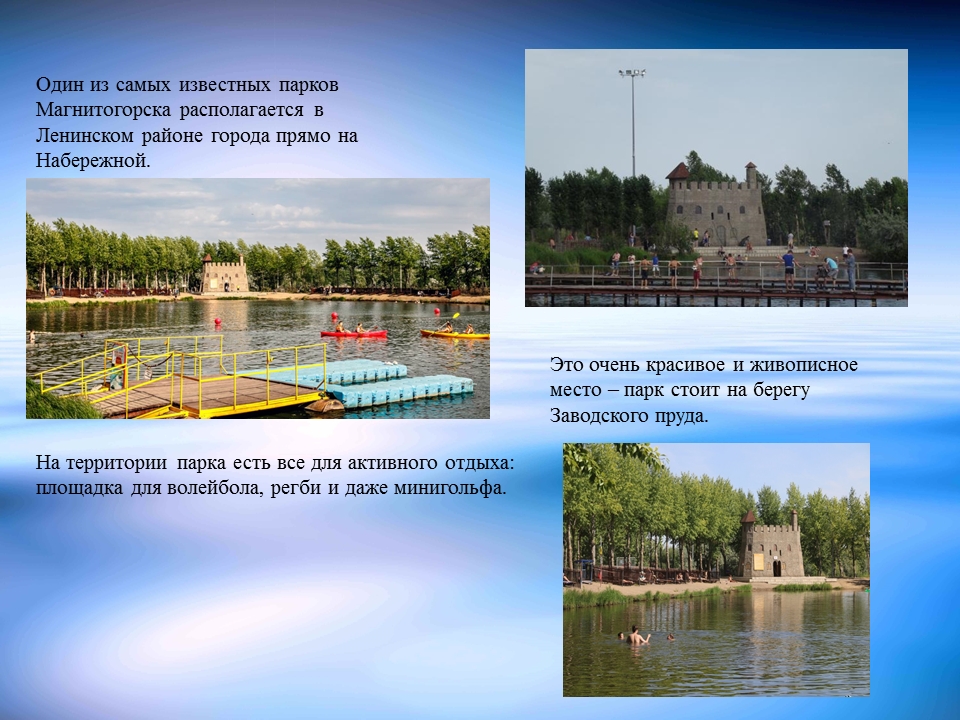 Один из самых известных парков Магнитогорска располагается в Ленинском районе города прямо на Набережной.

Это очень красивое и живописное место – парк стоит на берегу Заводского пруда.

На территории парка есть все для активного отдыха: площадка для волейбола, регби и даже минигольфа.